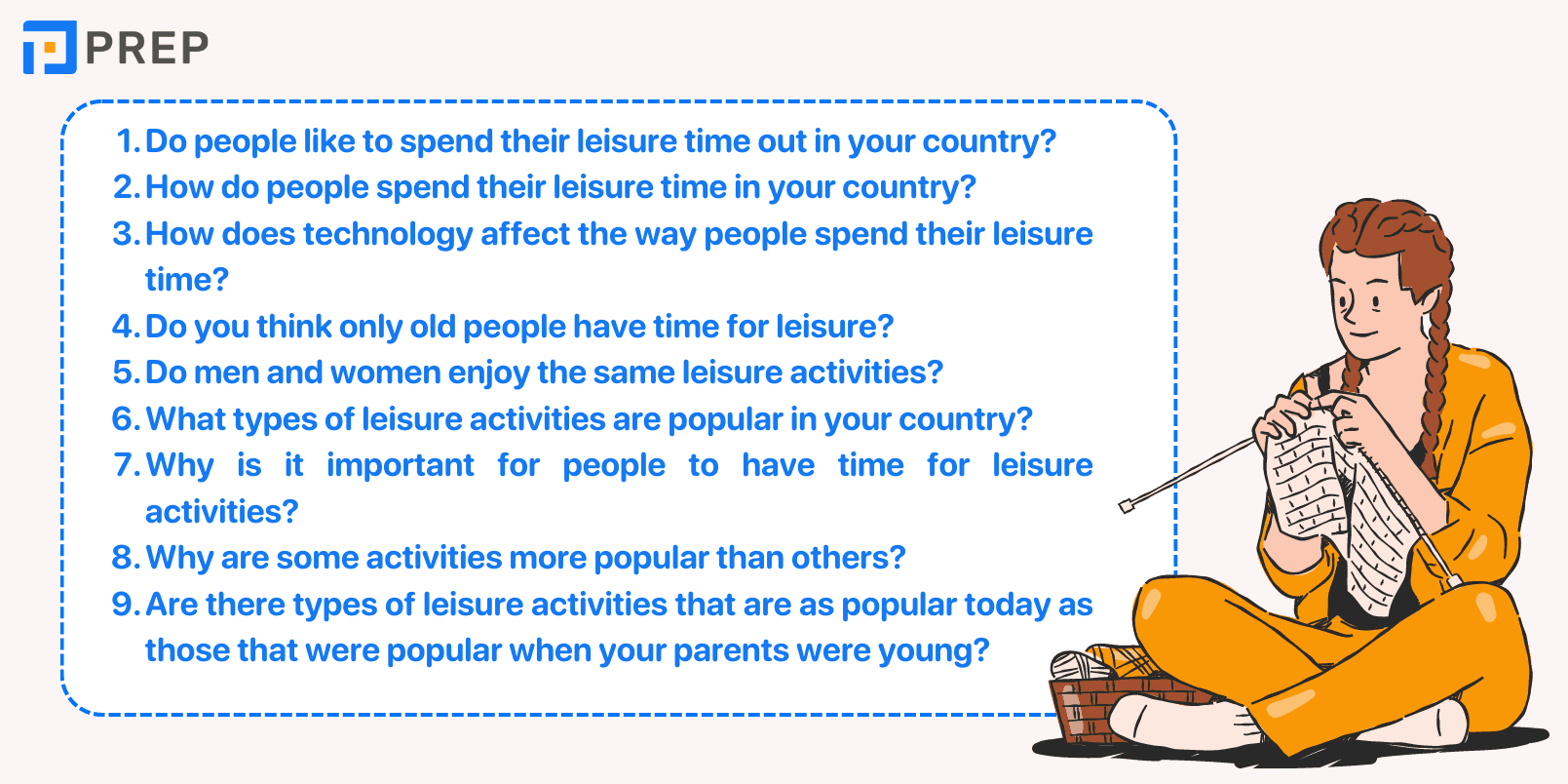 PREP

1. Do people like to spend their leisure time out in your country?
2. How do people spend their leisure time in your country?
3. How does technology affect the way people spend their leisure time?
4. Do you think only old people have time for leisure?
5. Do men and women enjoy the same leisure activities?
6. What types of leisure activities are popular in your country?
7. Why is it important for people to have time for leisure activities?
8. Why are some activities more popular than others?
9. Are there types of leisure activities that are as popular today as those that were popular when your parents were young?